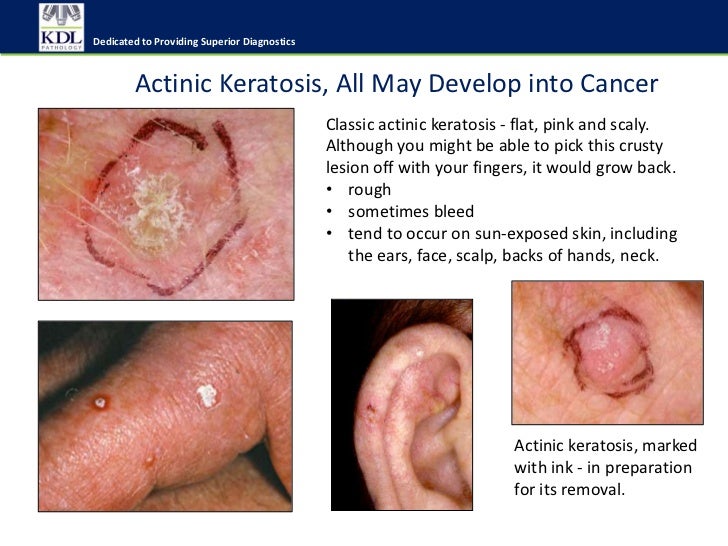 KDL
PATHOLOGY

Dedicated to Providing Superior Diagnostics

Actinic Keratosis, All May Develop into Cancer

Classic actinic keratosis - flat, pink and scaly. Although you might be able to pick this crusty lesion off with your fingers, it would grow back.
• rough
• sometimes bleed
• tend to occur on sun-exposed skin, including the ears, face, scalp, backs of hands, neck.

Actinic keratosis, marked with ink - in preparation for its removal.